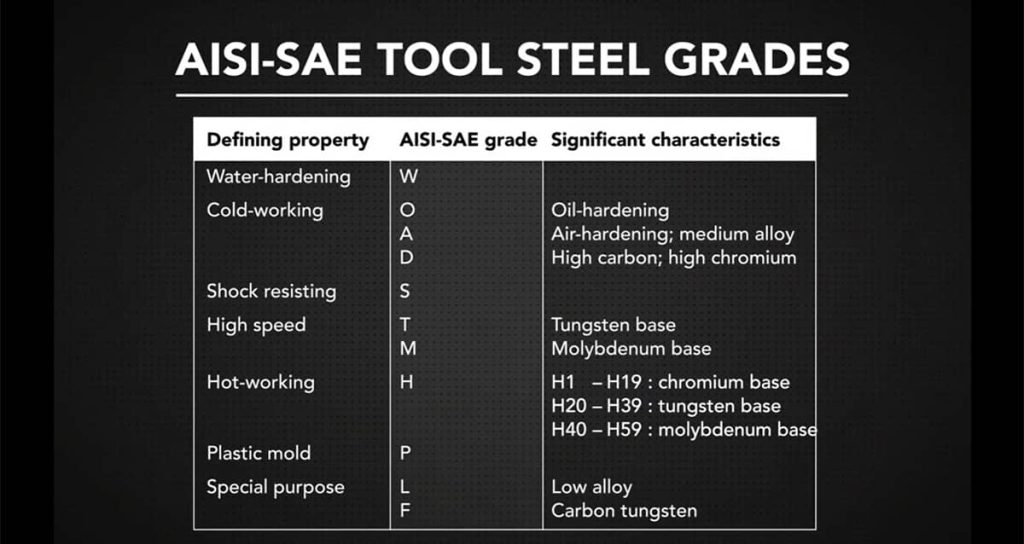 AISI-SAE TOOL STEEL GRADES

| Defining property | AISI-SAE grade | Significant characteristics |
|---|---|---|
| Water-hardening | W | |
| Cold-working | O | Oil-hardening |
| | A | Air-hardening; medium alloy |
| | D | High carbon; high chromium |
| Shock resisting | S | |
| High speed | T | Tungsten base |
| | M | Molybdenum base |
| Hot-working | H | H1 – H19 : chromium base |
| | | H20 – H39 : tungsten base |
| | | H40 – H59 : molybdenum base |
| Plastic mold | P | |
| Special purpose | L | Low alloy |
| | F | Carbon tungsten |